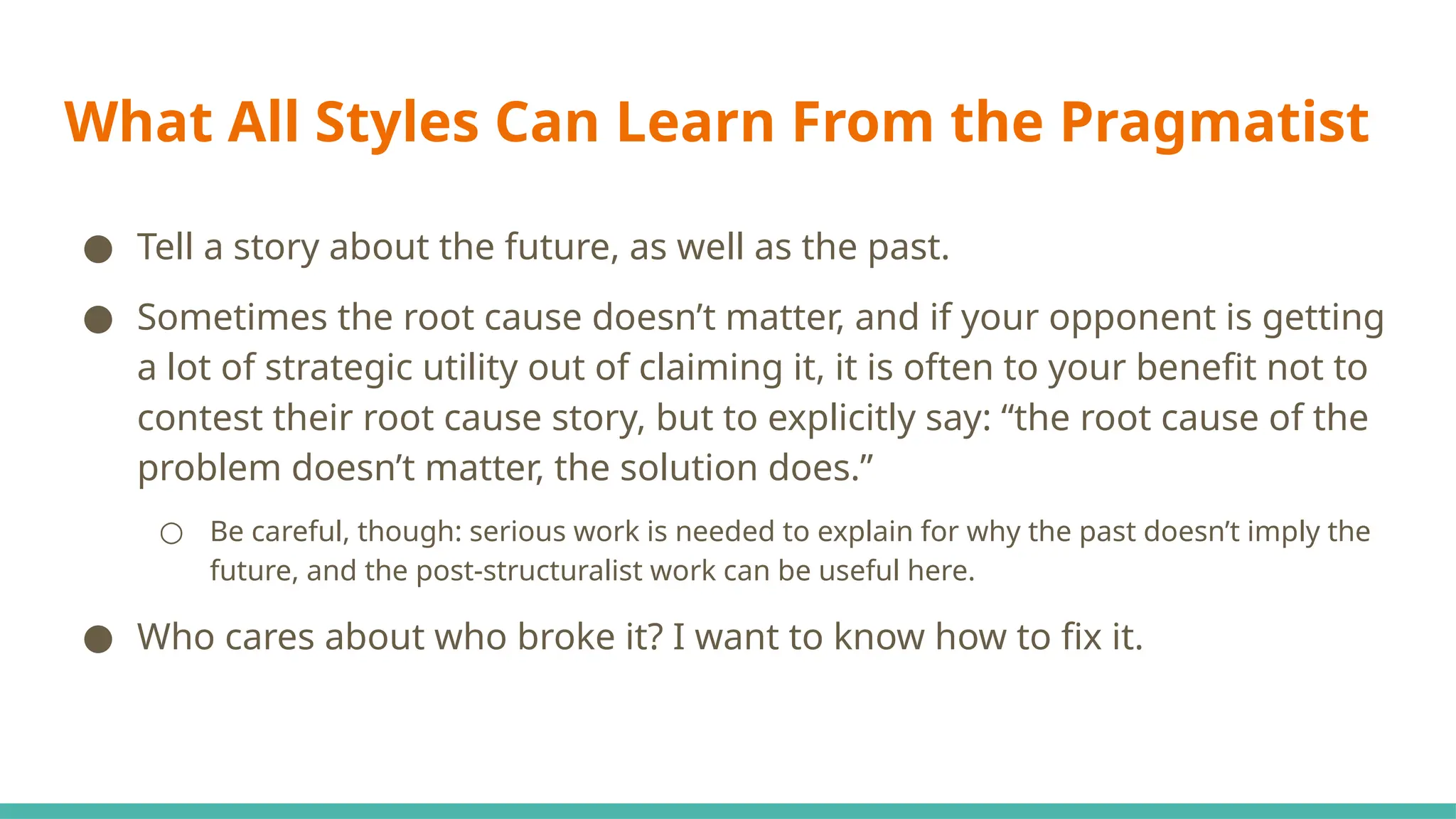 What All Styles Can Learn From the Pragmatist

● Tell a story about the future, as well as the past.

● Sometimes the root cause doesn’t matter, and if your opponent is getting a lot of strategic utility out of claiming it, it is often to your benefit not to contest their root cause story, but to explicitly say: “the root cause of the problem doesn’t matter, the solution does.”

○ Be careful, though: serious work is needed to explain for why the past doesn’t imply the future, and the post-structuralist work can be useful here.

● Who cares about who broke it? I want to know how to fix it.